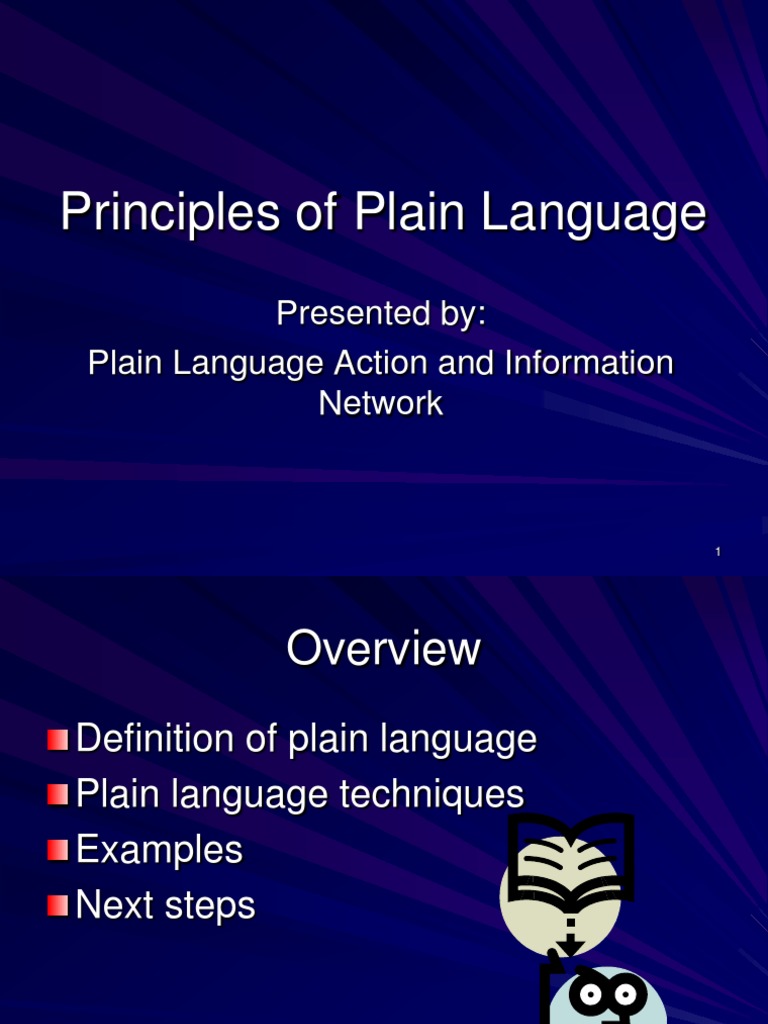 Principles of Plain Language

Presented by:
Plain Language Action and Information Network

1

Overview

Definition of plain language
Plain language techniques
Examples
Next steps